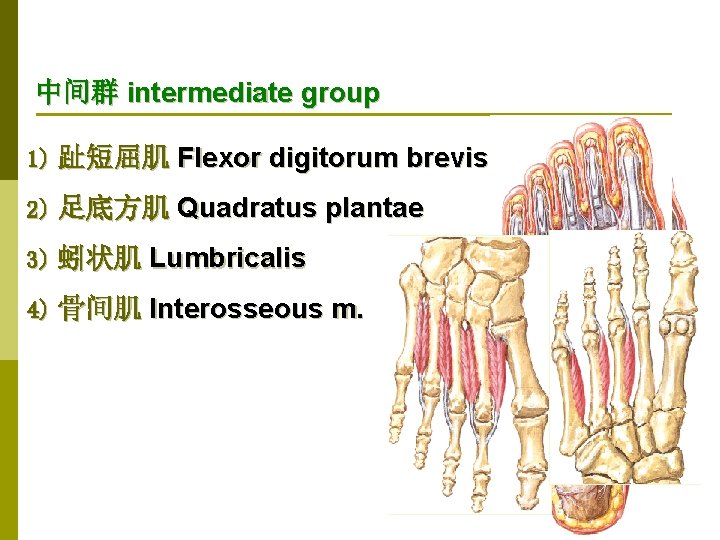 中间群 intermediate group

1) 趾短屈肌 Flexor digitorum brevis

2) 足底方肌 Quadratus plantae

3) 蚓状肌 Lumbricalis

4) 骨间肌 Interosseous m.